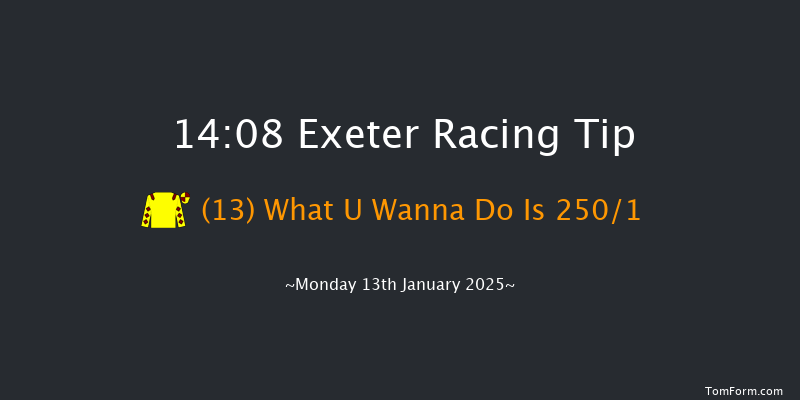 14:08 Exeter Racing Tip

(13) What U Wanna Do Is 250/1

~Monday 13th January 2025~

TomForm.com